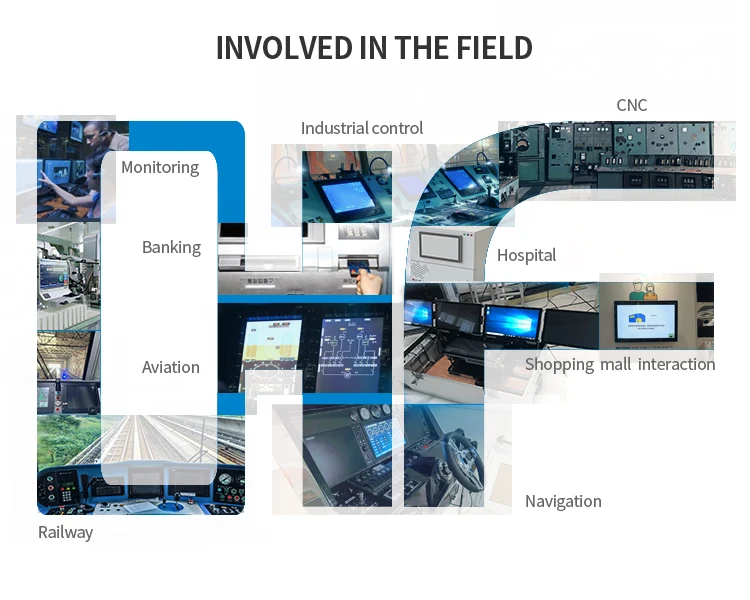 INVOLVED IN THE FIELD

CNC

Industrial control

Monitoring

Banking

Hospital

Aviation

Shopping mall interaction

Navigation

Railway